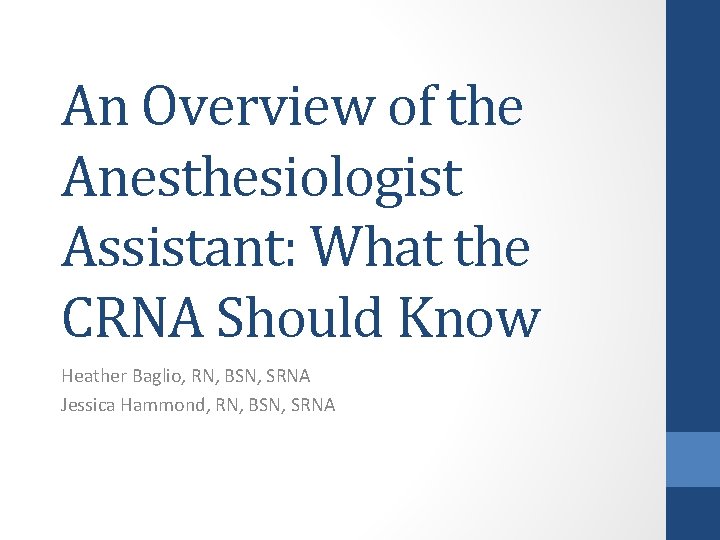 An Overview of the Anesthesiologist Assistant: What the CRNA Should Know

Heather Baglio, RN, BSN, SRNA
Jessica Hammond, RN, BSN, SRNA